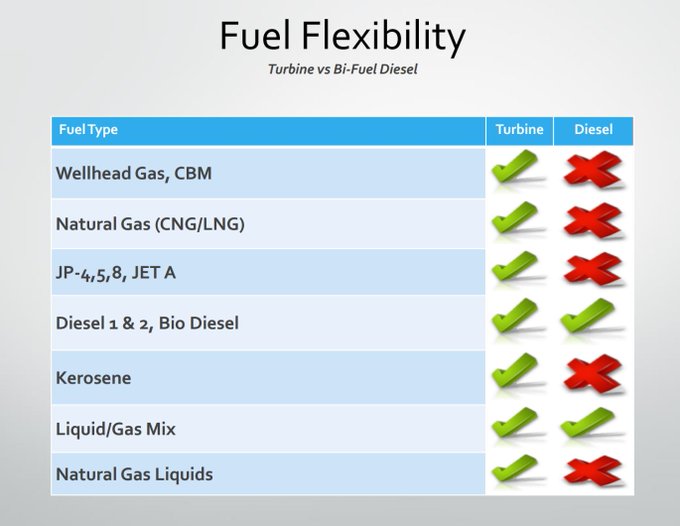 Fuel Flexibility

Turbine vs Bi-Fuel Diesel

| Fuel Type | Turbine | Diesel |
|---|---|---|
| Wellhead Gas, CBM | ✓ | ✗ |
| Natural Gas (CNG/LNG) | ✓ | ✗ |
| JP-4,5,8, JET A | ✓ | ✗ |
| Diesel 1 & 2, Bio Diesel | ✓ | ✓ |
| Kerosene | ✓ | ✗ |
| Liquid/Gas Mix | ✓ | ✓ |
| Natural Gas Liquids | ✓ | ✗ |